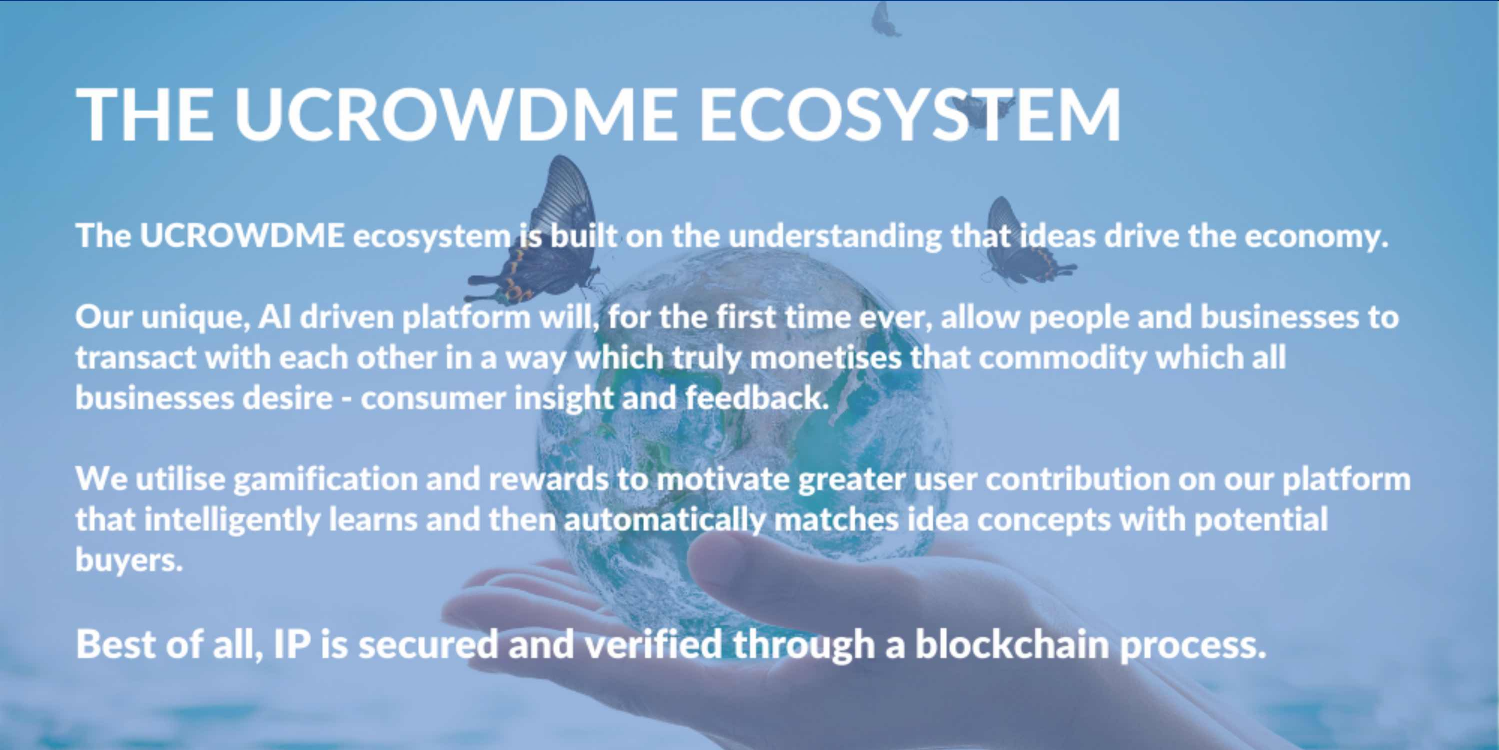 THE UCROWDME ECOSYSTEM

The UCROWDME ecosystem is built on the understanding that ideas drive the economy.

Our unique, AI driven platform will, for the first time ever, allow people and businesses to transact with each other in a way which truly monetises that commodity which all businesses desire - consumer insight and feedback.

We utilise gamification and rewards to motivate greater user contribution on our platform that intelligently learns and then automatically matches idea concepts with potential buyers.

Best of all, IP is secured and verified through a blockchain process.